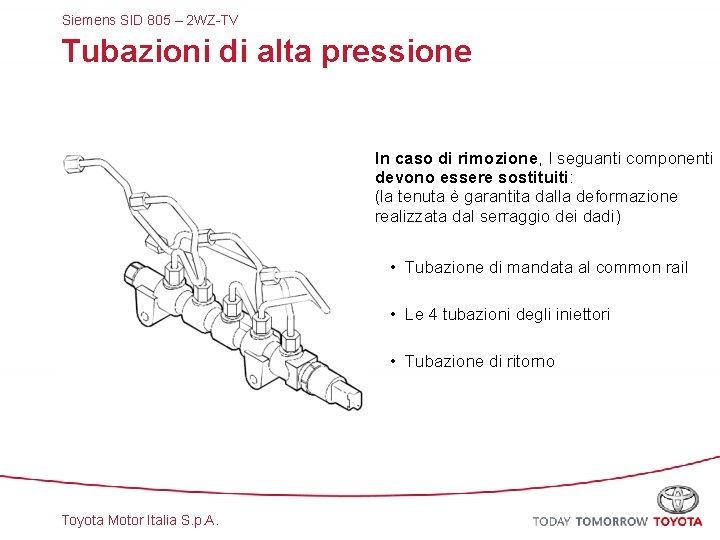 Siemens SID 805 – 2WZ-TV

Tubazioni di alta pressione

In caso di rimozione, I seguanti componenti devono essere sostituiti:
(la tenuta è garantita dalla deformazione realizzata dal serraggio dei dadi)

• Tubazione di mandata al common rail

• Le 4 tubazioni degli iniettori

• Tubazione di ritorno

Toyota Motor Italia S.p.A.

TODAY TOMORROW TOYOTA